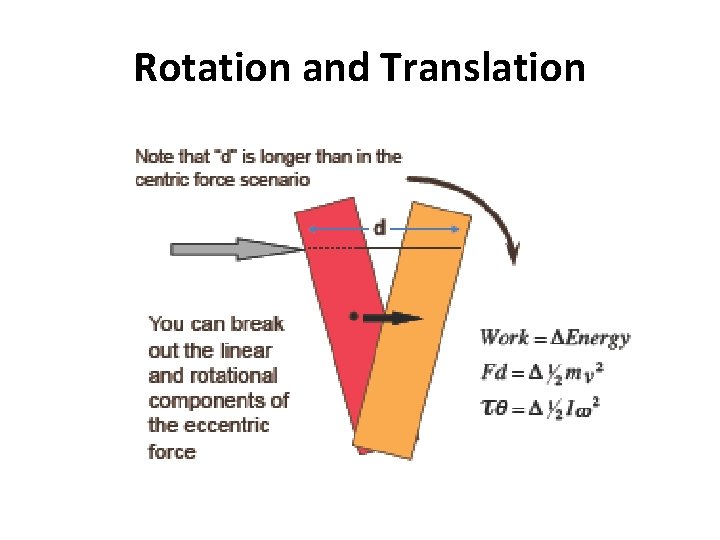 Rotation and Translation

Note that "d" is longer than in the centric force scenario

d

You can break out the linear and rotational components of the eccentric force

$Work = \Delta Energy$

$Fd = \Delta \frac{1}{2} m v^2$

$\tau\theta = \Delta \frac{1}{2} I \omega^2$